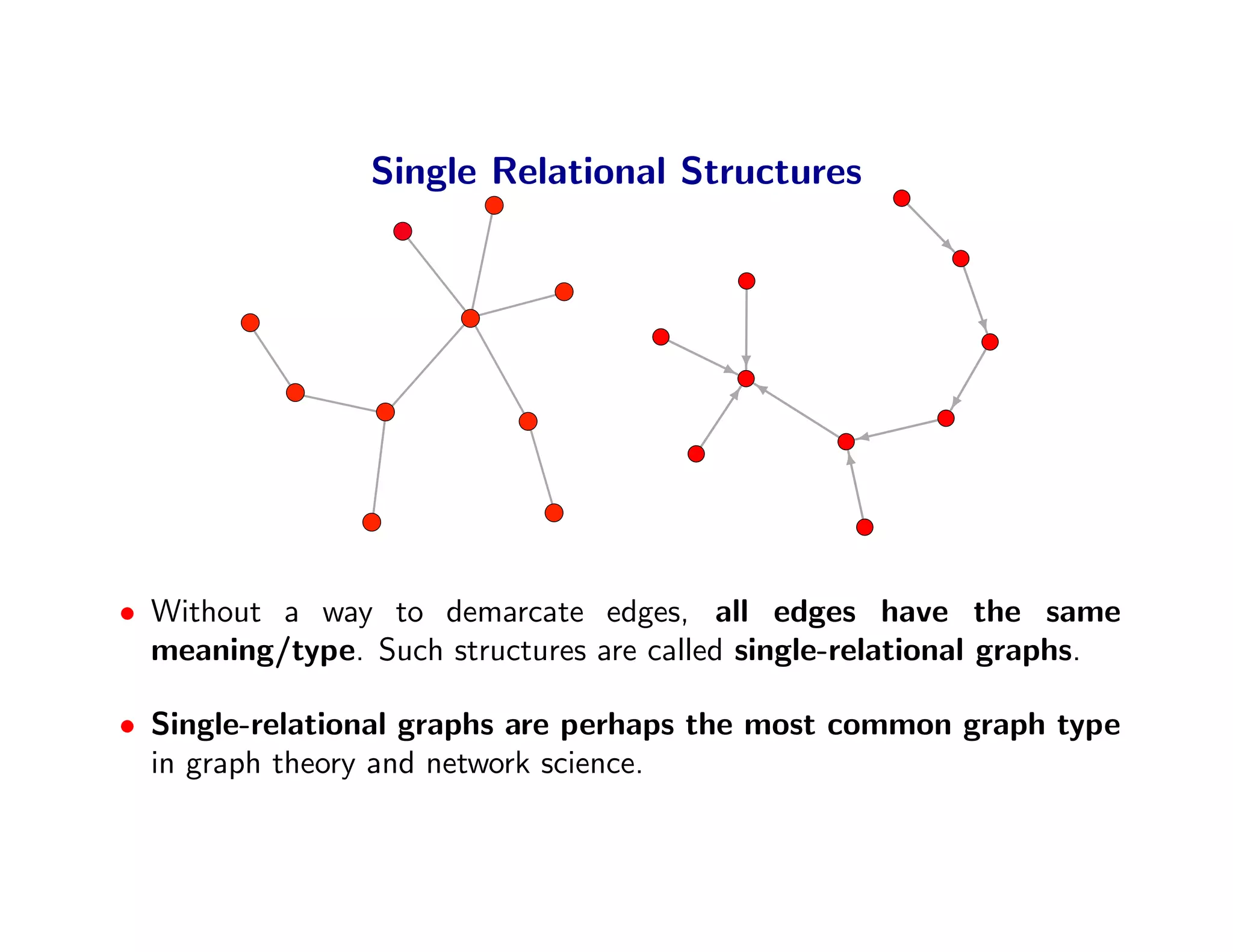 Single Relational Structures

• Without a way to demarcate edges, all edges have the same meaning/type. Such structures are called single-relational graphs.

• Single-relational graphs are perhaps the most common graph type in graph theory and network science.